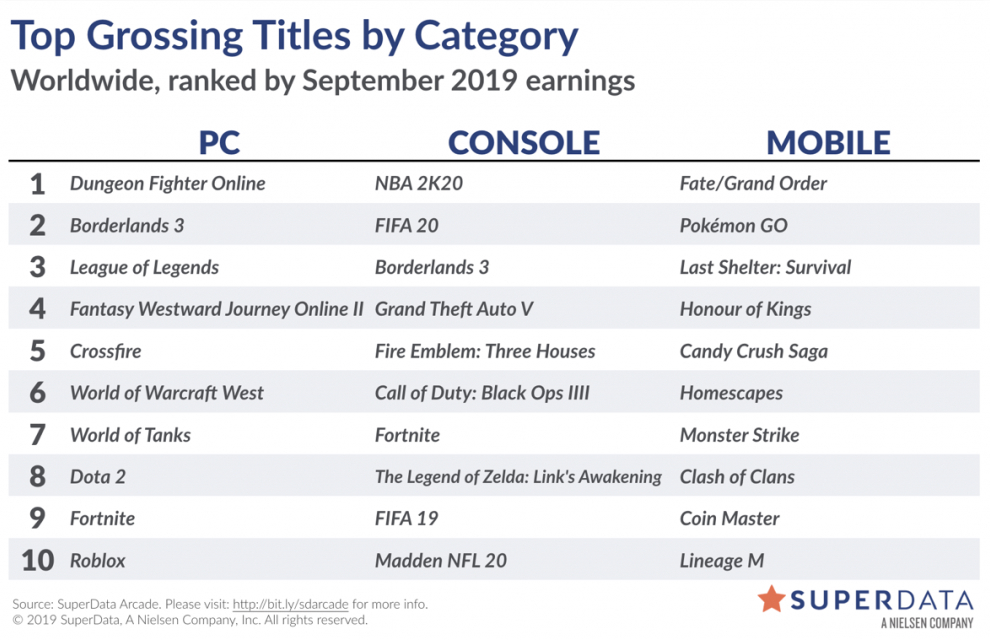 Top Grossing Titles by Category
Worldwide, ranked by September 2019 earnings

| | PC | CONSOLE | MOBILE |
|---|---|---|---|
| 1 | Dungeon Fighter Online | NBA 2K20 | Fate/Grand Order |
| 2 | Borderlands 3 | FIFA 20 | Pokémon GO |
| 3 | League of Legends | Borderlands 3 | Last Shelter: Survival |
| 4 | Fantasy Westward Journey Online II | Grand Theft Auto V | Honour of Kings |
| 5 | Crossfire | Fire Emblem: Three Houses | Candy Crush Saga |
| 6 | World of Warcraft West | Call of Duty: Black Ops IIII | Homescapes |
| 7 | World of Tanks | Fortnite | Monster Strike |
| 8 | Dota 2 | The Legend of Zelda: Link's Awakening | Clash of Clans |
| 9 | Fortnite | FIFA 19 | Coin Master |
| 10 | Roblox | Madden NFL 20 | Lineage M |

Source: SuperData Arcade. Please visit: http://bit.ly/sdarcade for more info.
© 2019 SuperData, A Nielsen Company, Inc. All rights reserved.

SUPERDATA
A NIELSEN COMPANY